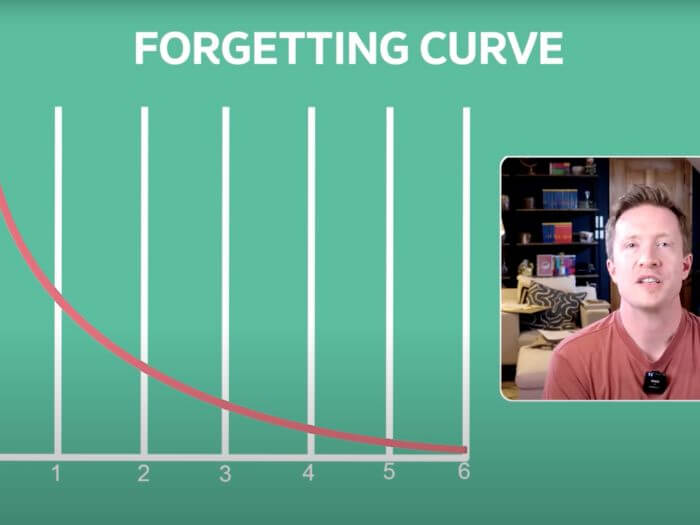 FORGETTING CURVE

1 2 3 4 5 6